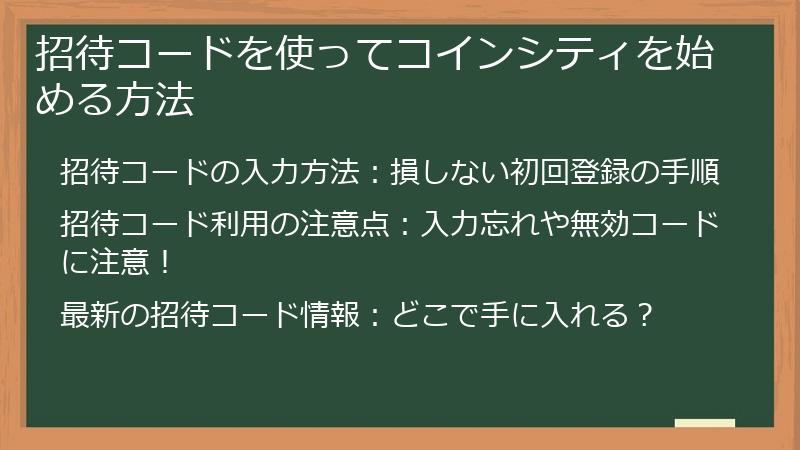 招待コードを使ってコインシティを始める方法

招待コードの入力方法：損しない初回登録の手順

招待コード利用の注意点：入力忘れや無効コードに注意！

最新の招待コード情報：どこで手に入れる？